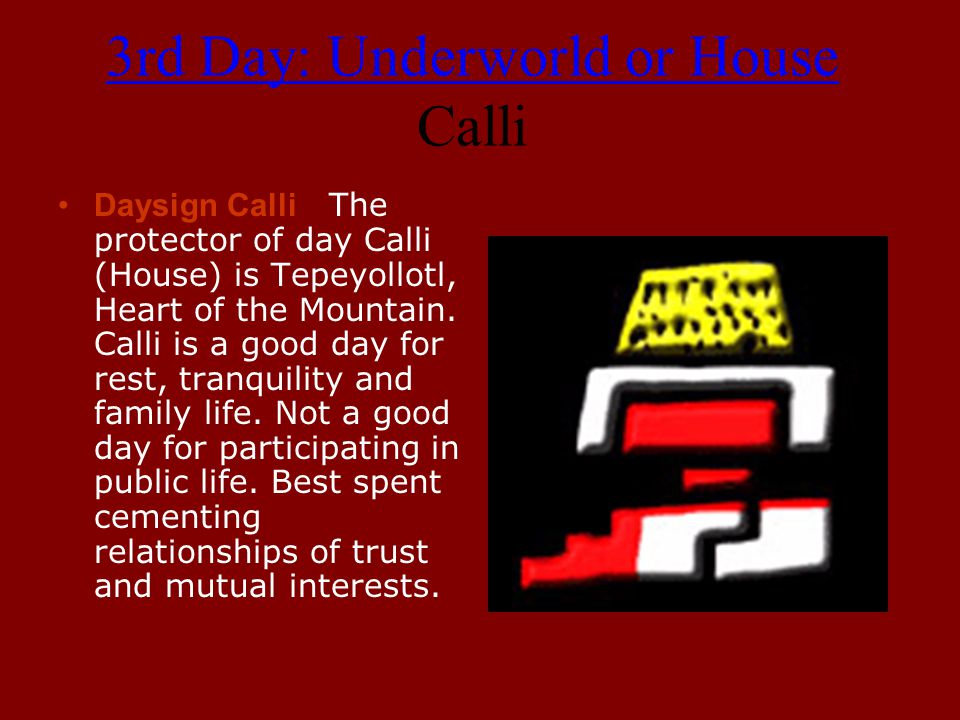 3rd Day: Underworld or House
Calli

• Daysign Calli The protector of day Calli (House) is Tepeyollotl, Heart of the Mountain. Calli is a good day for rest, tranquility and family life. Not a good day for participating in public life. Best spent cementing relationships of trust and mutual interests.